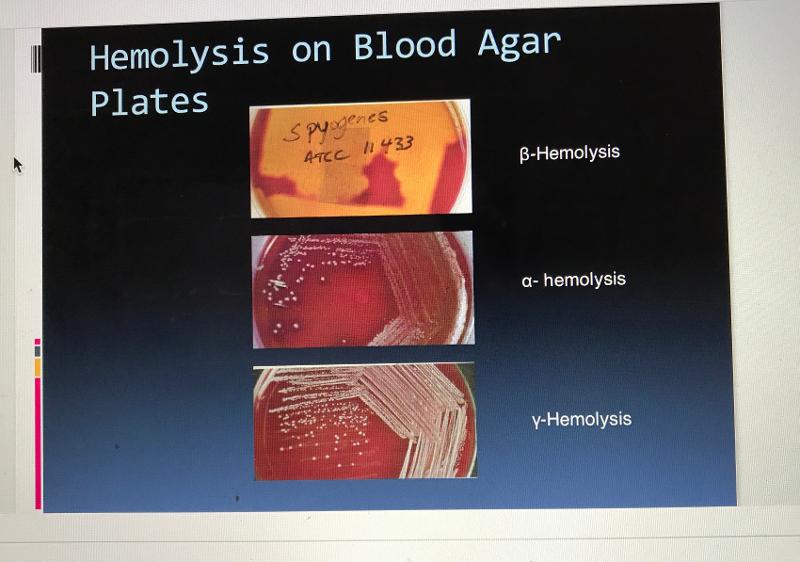 Hemolysis on Blood Agar Plates

S pyogenes
ATCC 11433

β-Hemolysis

α- hemolysis

γ-Hemolysis